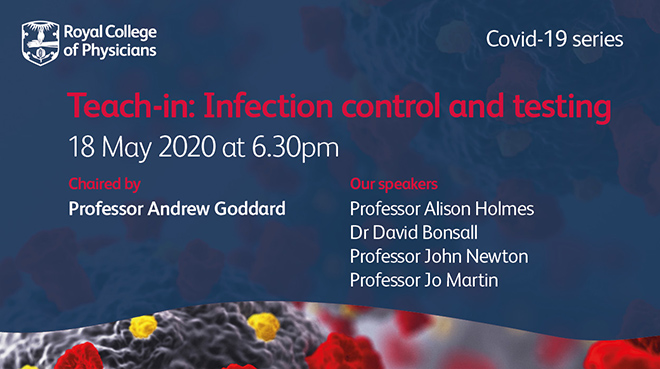 Royal College of Physicians

Covid-19 series

Teach-in: Infection control and testing

18 May 2020 at 6.30pm

Chaired by

Professor Andrew Goddard

Our speakers

Professor Alison Holmes
Dr David Bonsall
Professor John Newton
Professor Jo Martin